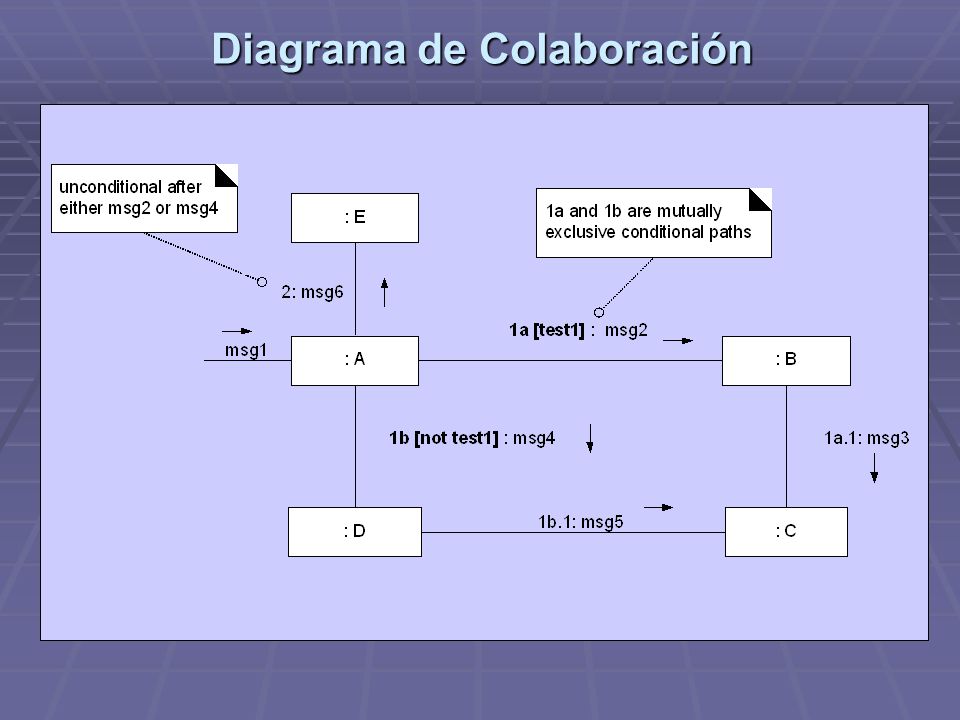 Diagrama de Colaboración

unconditional after either msg2 or msg4

: E

1a and 1b are mutually exclusive conditional paths

2: msg6

1a [test1] : msg2

msg1

: A

: B

1b [not test1] : msg4

1a.1: msg3

: D

1b.1: msg5

: C